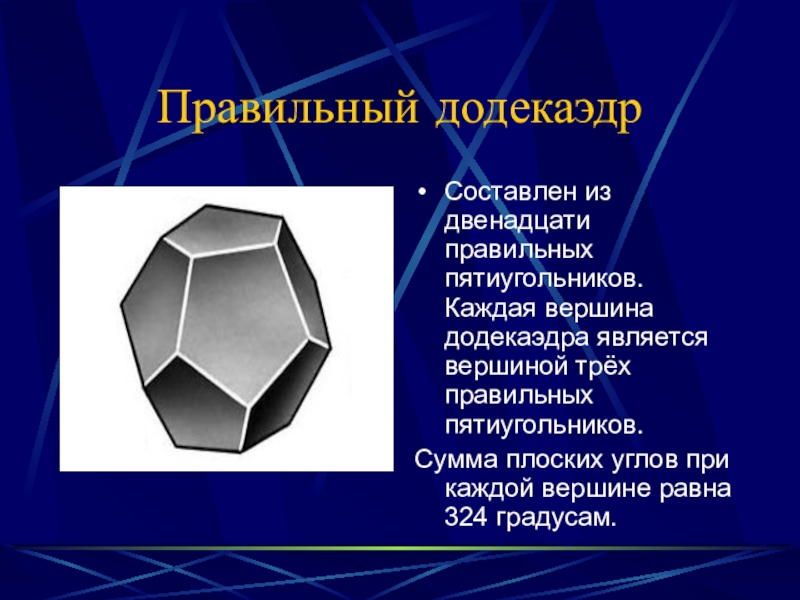 Правильный додекаэдр

• Составлен из двенадцати правильных пятиугольников. Каждая вершина додекаэдра является вершиной трёх правильных пятиугольников.

Сумма плоских углов при каждой вершине равна 324 градусам.